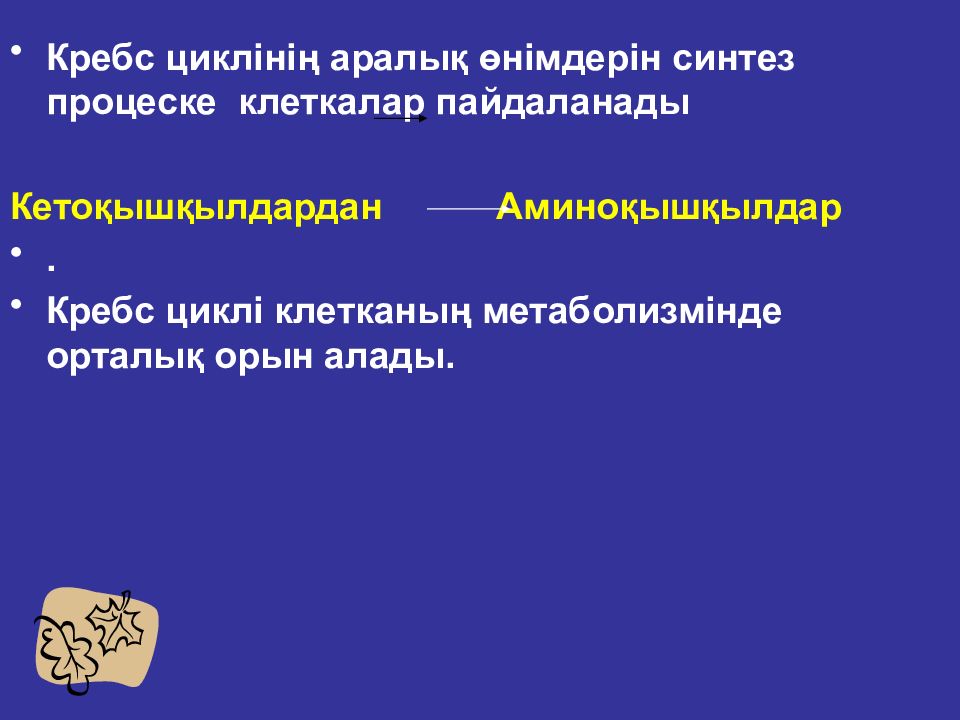 • Кребс циклінің аралық өнімдерін синтез процеске клеткалар пайдаланады

Кетоқышқылдардан Аминоқышқылдар

• .

• Кребс циклі клетканың метаболизмінде орталық орын алады.